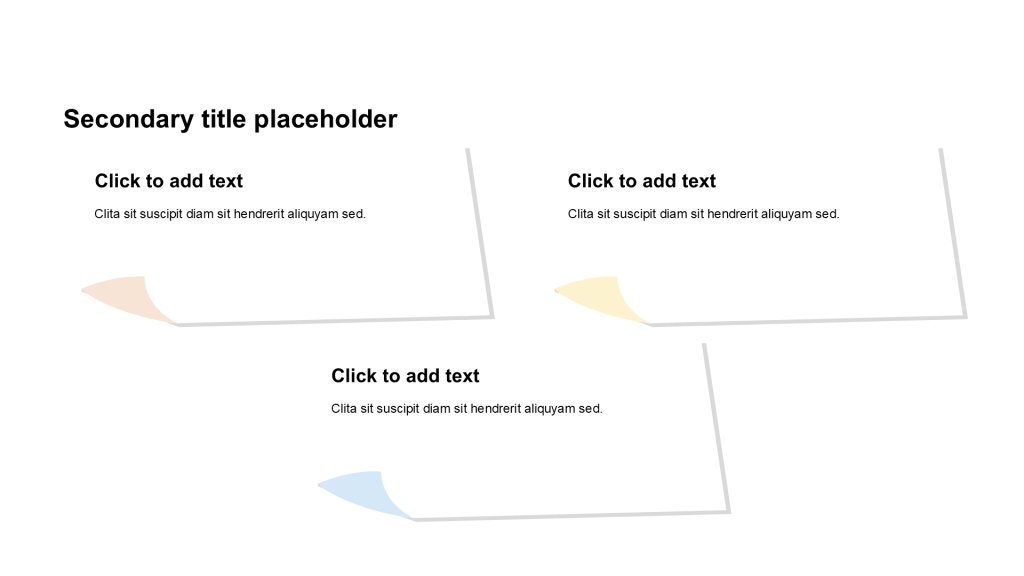 Secondary title placeholder

Click to add text

Clita sit suscipit diam sit hendrerit aliquyam sed.

Click to add text

Clita sit suscipit diam sit hendrerit aliquyam sed.

Click to add text

Clita sit suscipit diam sit hendrerit aliquyam sed.